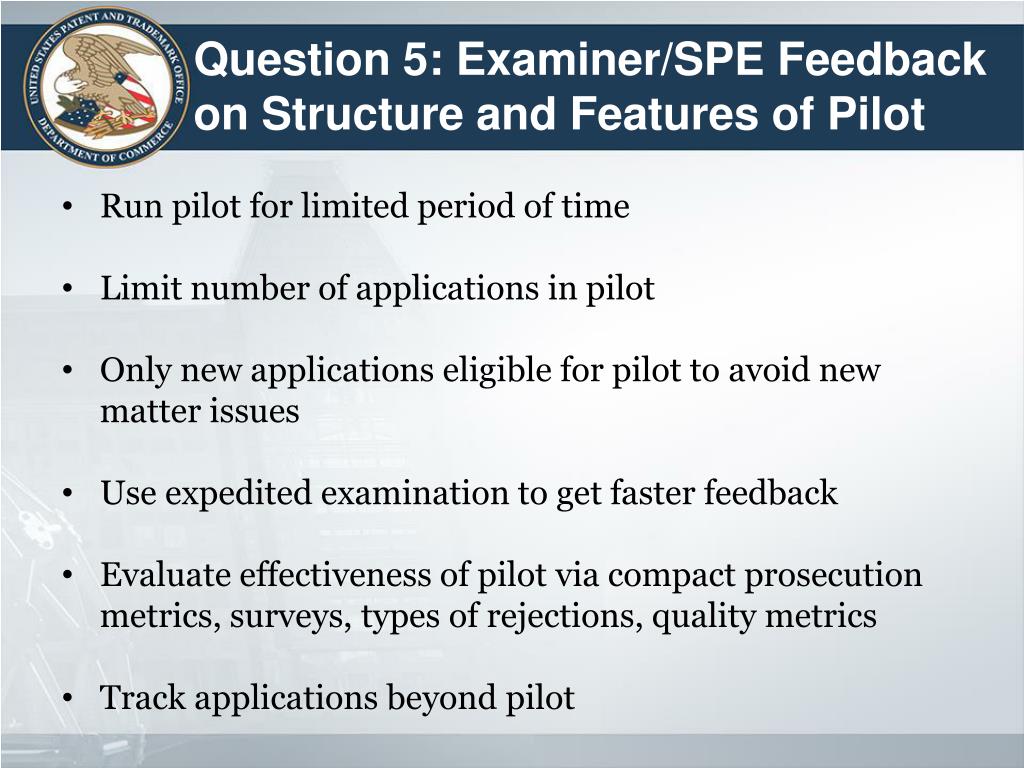 UNITED STATES PATENT AND TRADEMARK OFFICE
DEPARTMENT OF COMMERCE

Question 5: Examiner/SPE Feedback on Structure and Features of Pilot

• Run pilot for limited period of time

• Limit number of applications in pilot

• Only new applications eligible for pilot to avoid new matter issues

• Use expedited examination to get faster feedback

• Evaluate effectiveness of pilot via compact prosecution metrics, surveys, types of rejections, quality metrics

• Track applications beyond pilot